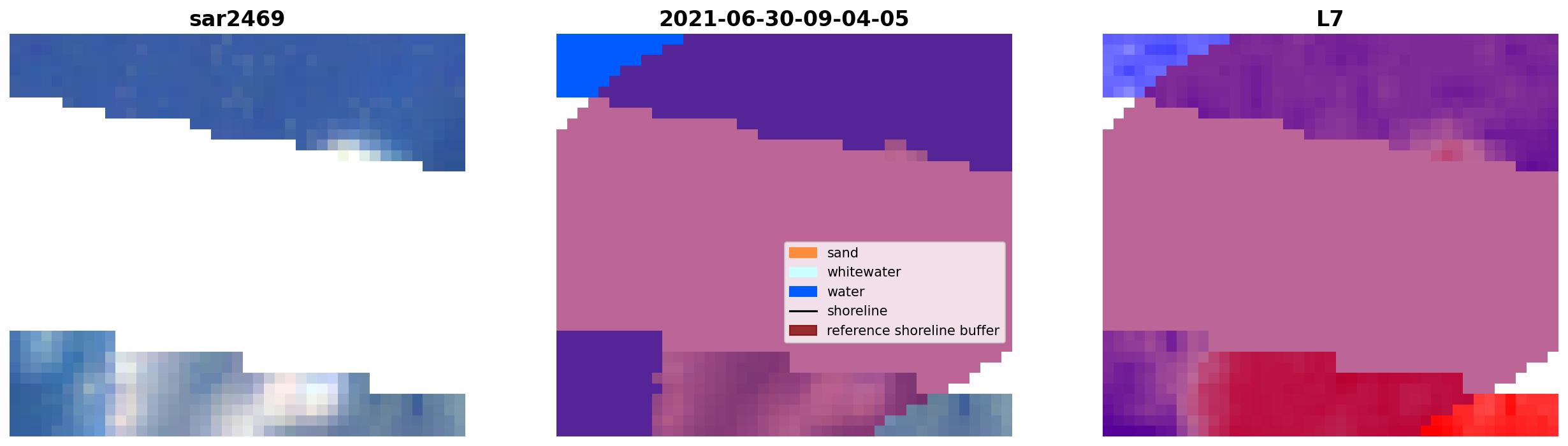 sar2469

2021-06-30-09-04-05

sand
whitewater
water
shoreline
reference shoreline buffer

L7